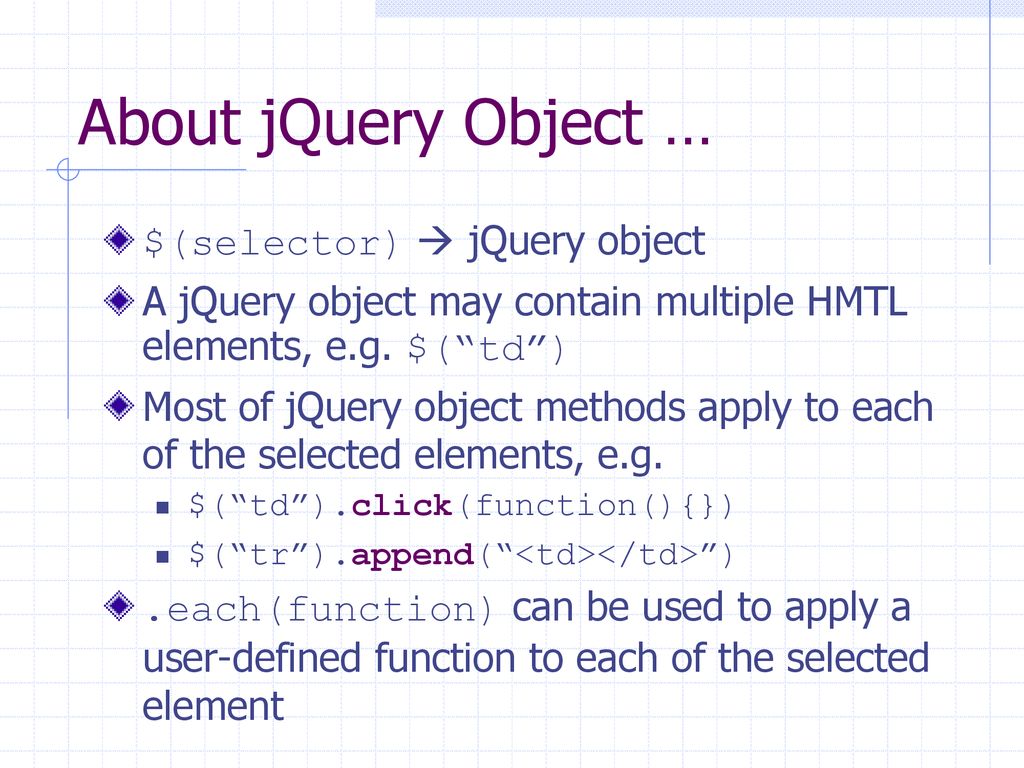 About jQuery Object …

$(selector) → jQuery object

A jQuery object may contain multiple HMTL elements, e.g. $(“td”)

Most of jQuery object methods apply to each of the selected elements, e.g.

$(“td”).click(function(){})

$(“tr”).append(“<td></td>”)

.each(function) can be used to apply a user-defined function to each of the selected element